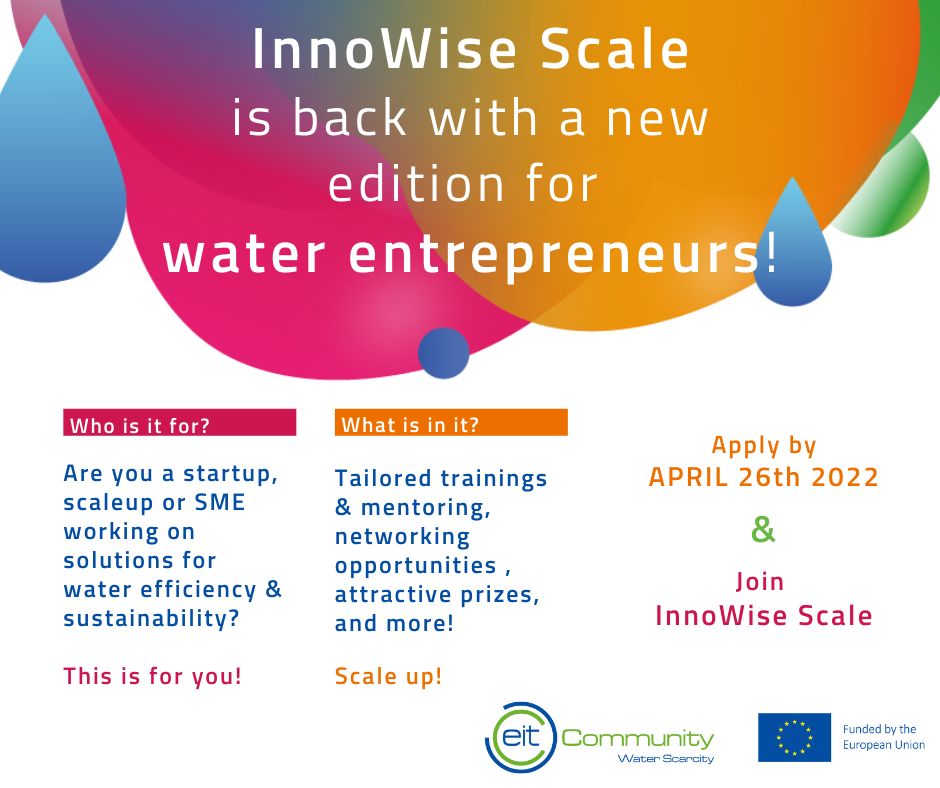 InnoWise Scale
is back with a new edition for
water entrepreneurs!

Who is it for?

Are you a startup, scaleup or SME working on solutions for water efficiency & sustainability?

This is for you!

What is in it?

Tailored trainings & mentoring, networking opportunities , attractive prizes, and more!

Scale up!

Apply by
APRIL 26th 2022
&
Join
InnoWise Scale

eit Community
Water Scarcity

Funded by the European Union